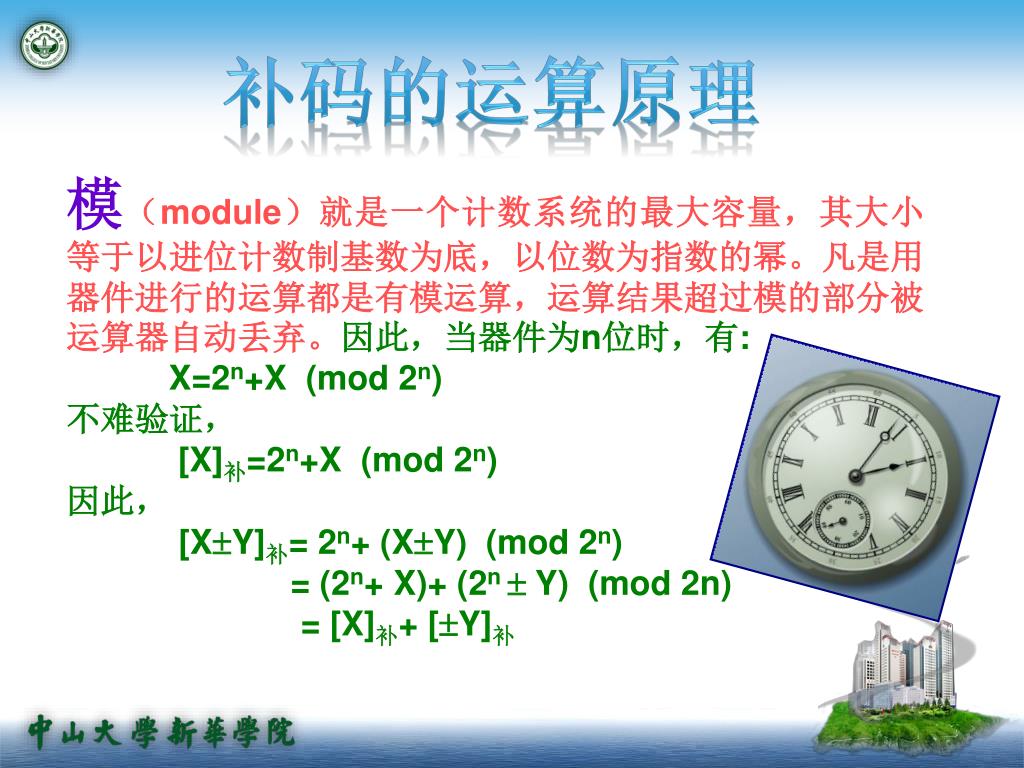 补码的运算原理

模（module）就是一个计数系统的最大容量，其大小等于以进位计数制基数为底，以位数为指数的幂。凡是用器件进行的运算都是有模运算，运算结果超过模的部分被运算器自动丢弃。因此，当器件为n位时，有:

$X=2^n+X \pmod{2^n}$

不难验证，

$[X]_{补}=2^n+X \pmod{2^n}$

因此，

$[X\pm Y]_{补}= 2^n+ (X\pm Y) \pmod{2^n}$

$= (2^n+ X)+ (2^n \pm Y) \pmod{2n}$

$= [X]_{补}+ [\pm Y]_{补}$

中山大學新華學院